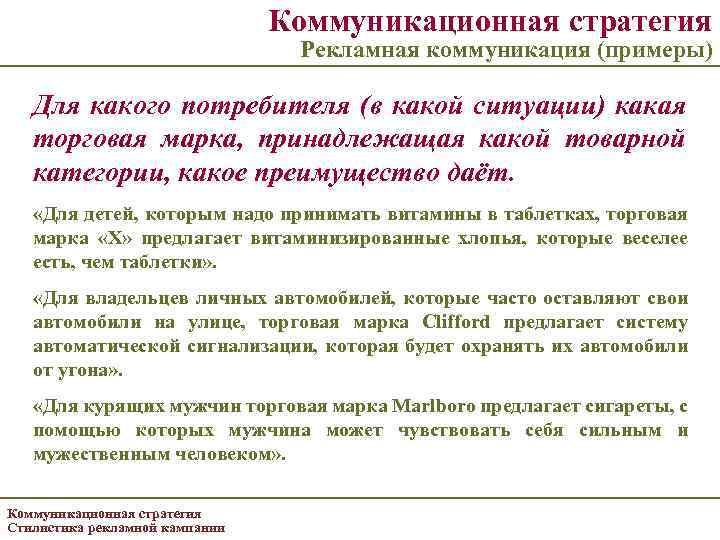 Коммуникационная стратегия
Рекламная коммуникация (примеры)

Для какого потребителя (в какой ситуации) какая торговая марка, принадлежащая какой товарной категории, какое преимущество даёт.

«Для детей, которым надо принимать витамины в таблетках, торговая марка «Х» предлагает витаминизированные хлопья, которые веселее есть, чем таблетки».

«Для владельцев личных автомобилей, которые часто оставляют свои автомобили на улице, торговая марка Clifford предлагает систему автоматической сигнализации, которая будет охранять их автомобили от угона».

«Для курящих мужчин торговая марка Marlboro предлагает сигареты, с помощью которых мужчина может чувствовать себя сильным и мужественным человеком».

Коммуникационная стратегия
Стилистика рекламной кампании